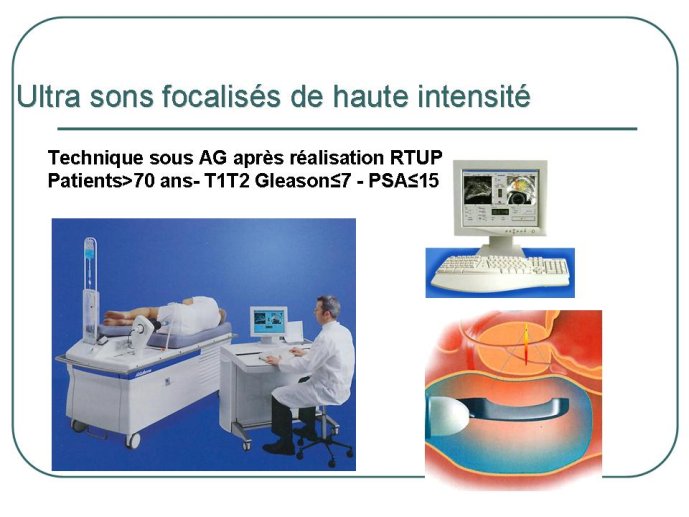 Ultra sons focalisés de haute intensité

Technique sous AG après réalisation RTUP
Patients>70 ans- T1T2 Gleason≤7 - PSA≤15